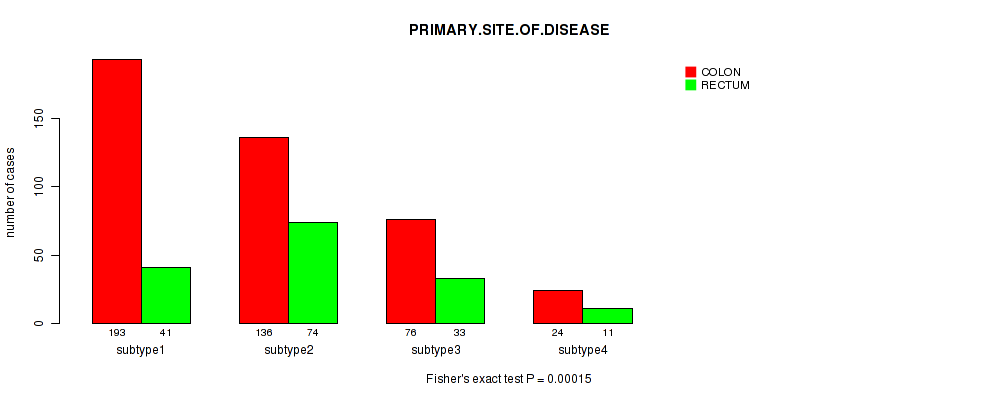 PRIMARY.SITE.OF.DISEASE

COLON
RECTUM

number of cases

0
50
100
150

193 41
subtype1

136 74
subtype2

76 33
subtype3

24 11
subtype4

Fisher's exact test P = 0.00015